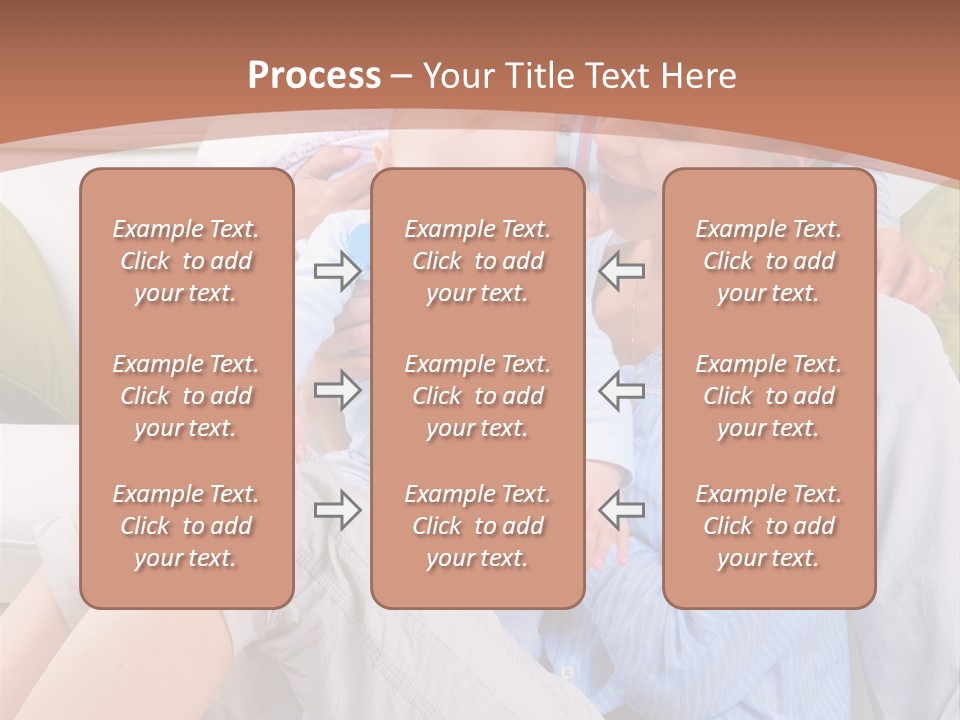 Process – Your Title Text Here

Example Text. Click to add your text.

Example Text. Click to add your text.

Example Text. Click to add your text.

Example Text. Click to add your text.

Example Text. Click to add your text.

Example Text. Click to add your text.

Example Text. Click to add your text.

Example Text. Click to add your text.

Example Text. Click to add your text.